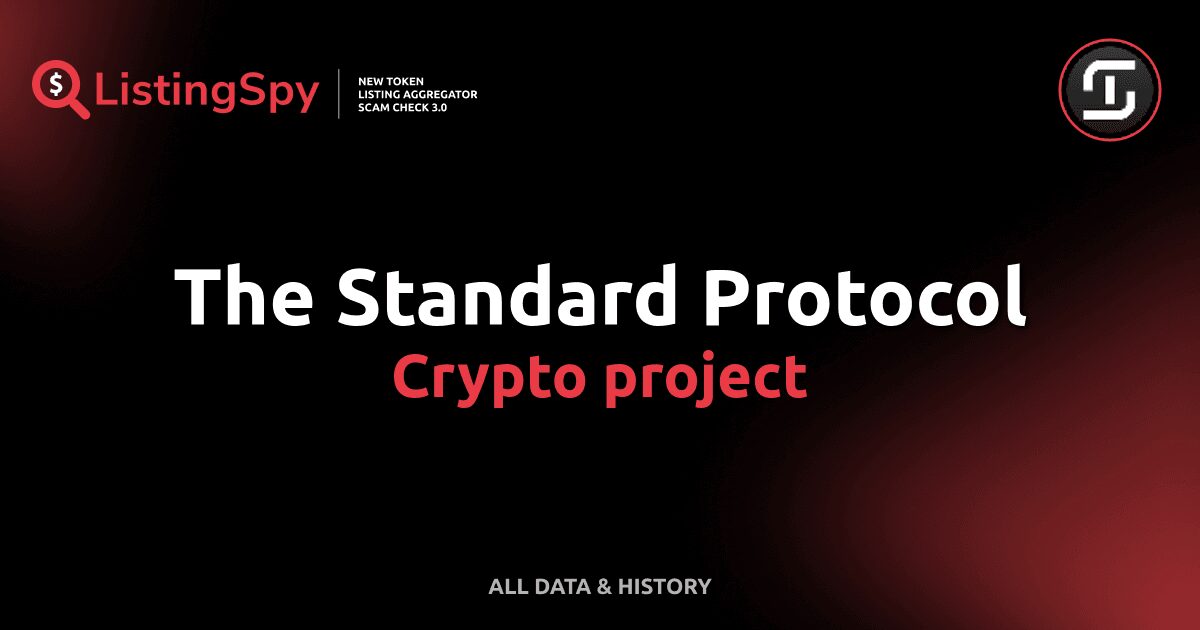 ListingSpy

NEW TOKEN
LISTING AGGREGATOR
SCAM CHECK 3.0

The Standard Protocol
Crypto project

ALL DATA & HISTORY